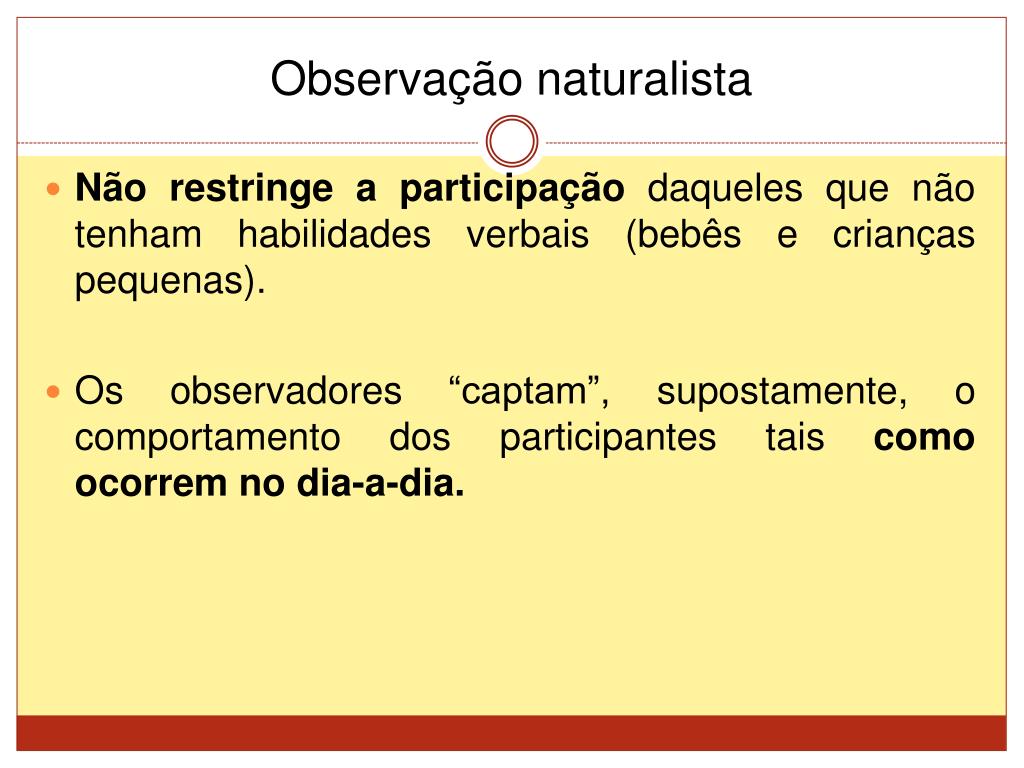 Observação naturalista

Não restringe a participação daqueles que não tenham habilidades verbais (bebês e crianças pequenas).

Os observadores “captam”, supostamente, o comportamento dos participantes tais como ocorrem no dia-a-dia.